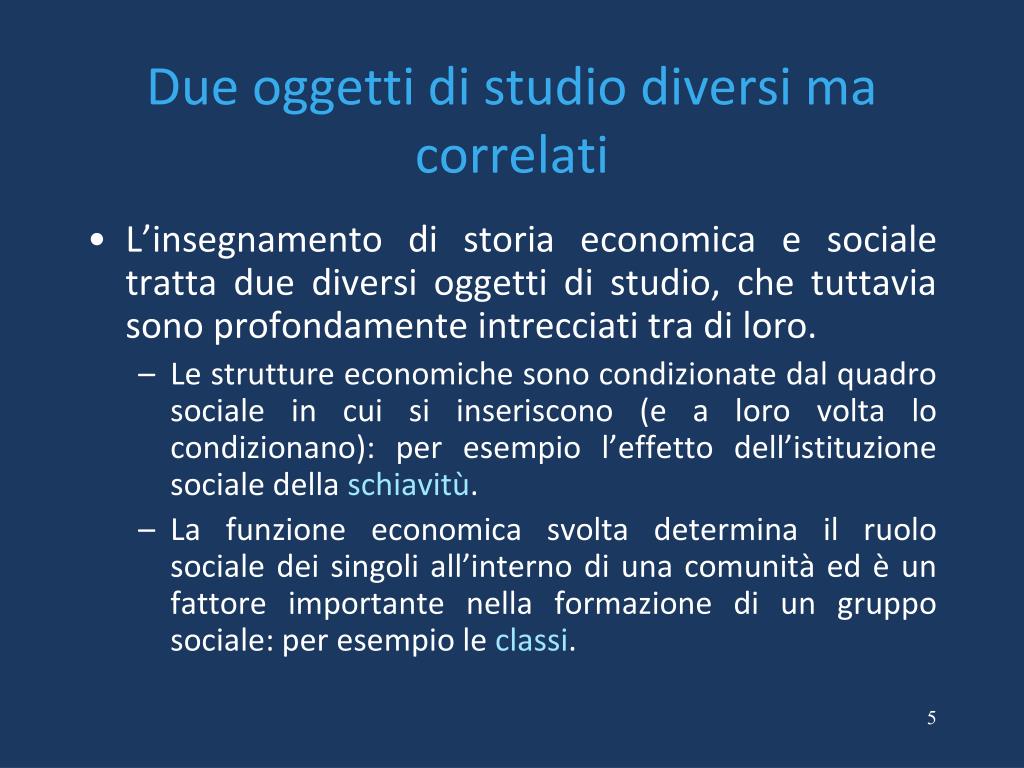 Due oggetti di studio diversi ma correlati

• L’insegnamento di storia economica e sociale tratta due diversi oggetti di studio, che tuttavia sono profondamente intrecciati tra di loro.
– Le strutture economiche sono condizionate dal quadro sociale in cui si inseriscono (e a loro volta lo condizionano): per esempio l’effetto dell’istituzione sociale della schiavitù.
– La funzione economica svolta determina il ruolo sociale dei singoli all’interno di una comunità ed è un fattore importante nella formazione di un gruppo sociale: per esempio le classi.

5